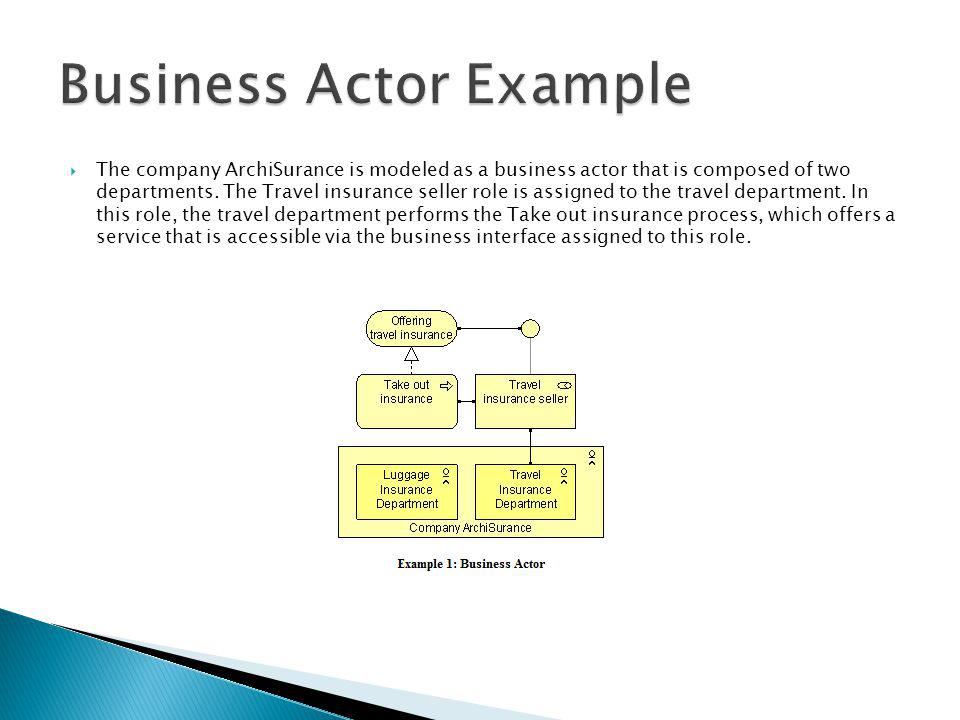 Business Actor Example

The company ArchiSurance is modeled as a business actor that is composed of two departments. The Travel insurance seller role is assigned to the travel department. In this role, the travel department performs the Take out insurance process, which offers a service that is accessible via the business interface assigned to this role.

Offering travel insurance

Take out insurance

Travel insurance seller

Luggage Insurance Department

Travel Insurance Department

Company ArchiSurance

Example 1: Business Actor